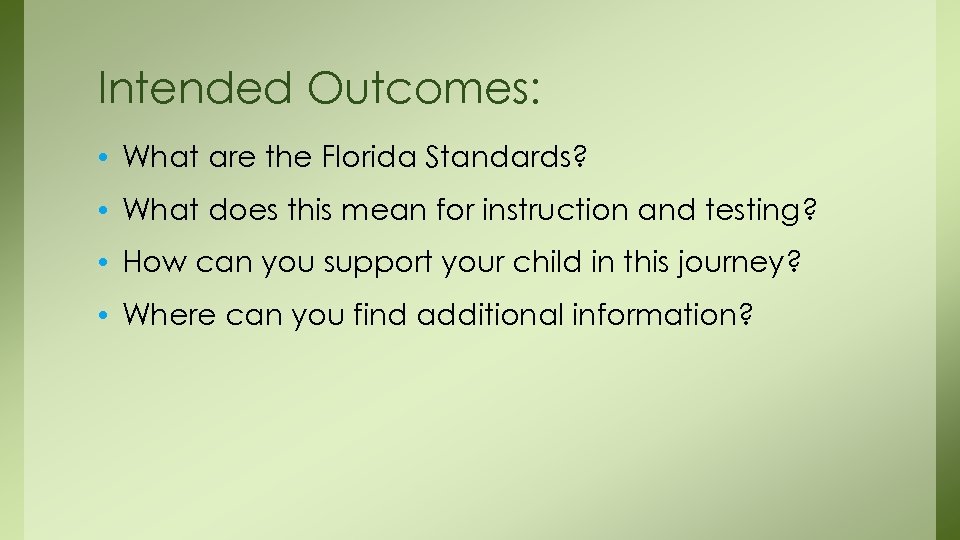 Intended Outcomes:

• What are the Florida Standards?
• What does this mean for instruction and testing?
• How can you support your child in this journey?
• Where can you find additional information?